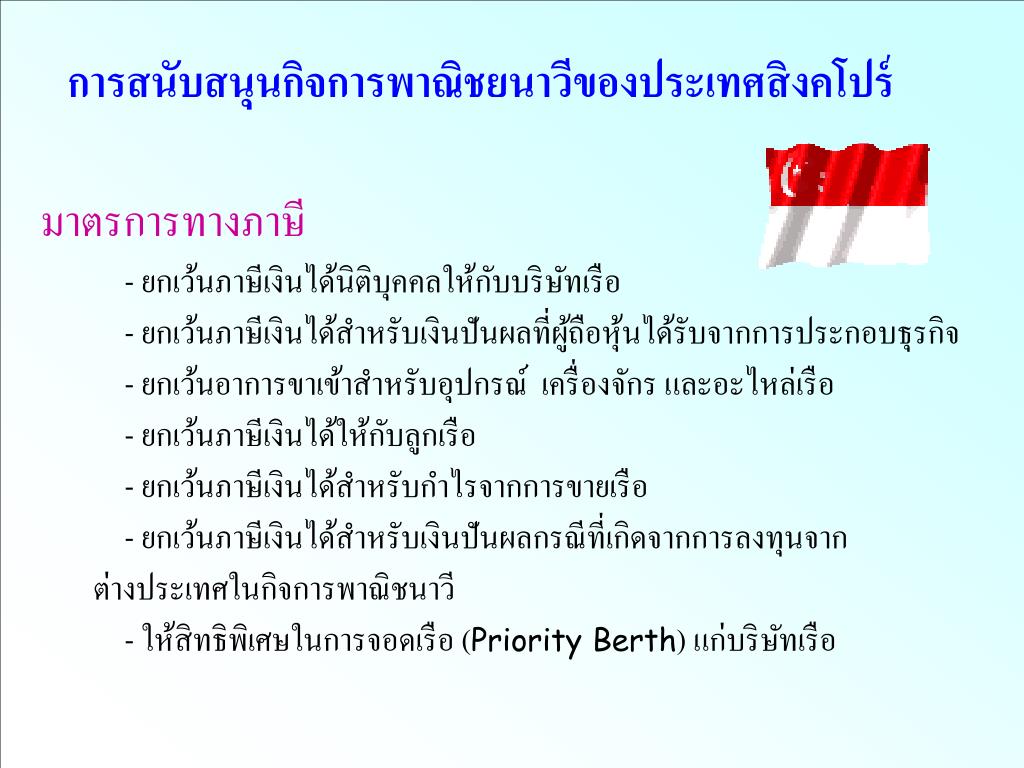 การสนับสนุนกิจการพาณิชยนาวีของประเทศสิงคโปร์

มาตรการทางภาษี

- ยกเว้นภาษีเงินได้นิติบุคคลให้กับบริษัทเรือ

- ยกเว้นภาษีเงินได้สำหรับเงินปันผลที่ผู้ถือหุ้นได้รับจากการประกอบธุรกิจ

- ยกเว้นอากรขาเข้าสำหรับอุปกรณ์ เครื่องจักร และอะไหล่เรือ

- ยกเว้นภาษีเงินได้ให้กับลูกเรือ

- ยกเว้นภาษีเงินได้สำหรับกำไรจากการขายเรือ

- ยกเว้นภาษีเงินได้สำหรับเงินปันผลกรณีที่เกิดจากการลงทุนจากต่างประเทศในกิจการพาณิชนาวี

- ให้สิทธิพิเศษในการจอดเรือ (Priority Berth) แก่บริษัทเรือ